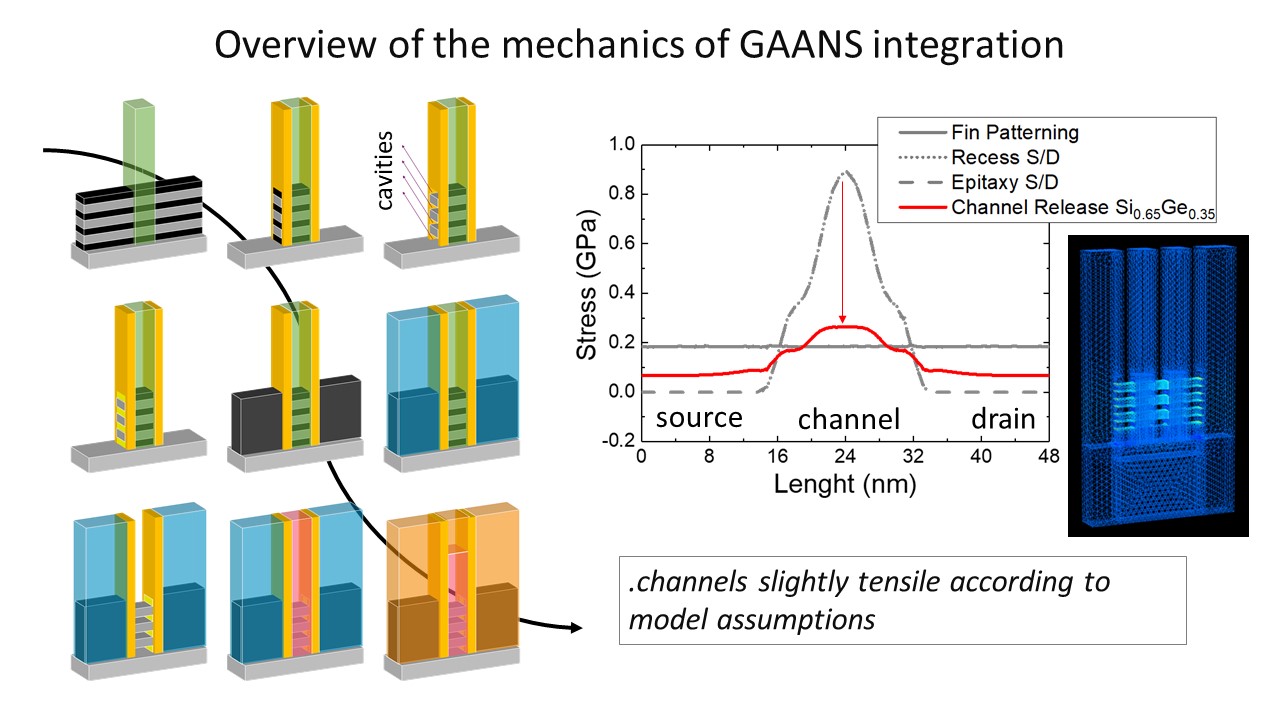 Overview of the mechanics of GAANS integration

cavities

Fin Patterning
Recess S/D
Epitaxy S/D
Channel Release $Si_{0.65}Ge_{0.35}$

Stress (GPa)
1.0
0.8
0.6
0.4
0.2
0.0
-0.2

source
channel
drain

0
8
16
24
32
40
48
Lenght (nm)

.channels slightly tensile according to model assumptions